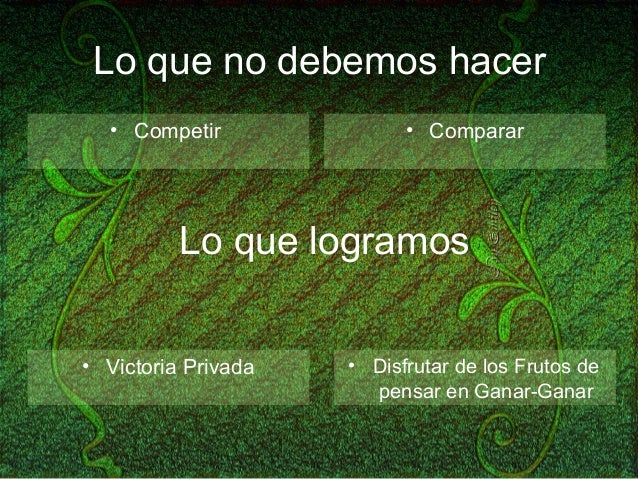 Lo que no debemos hacer

• Competir

• Comparar

Lo que logramos

• Victoria Privada

• Disfrutar de los Frutos de pensar en Ganar-Ganar